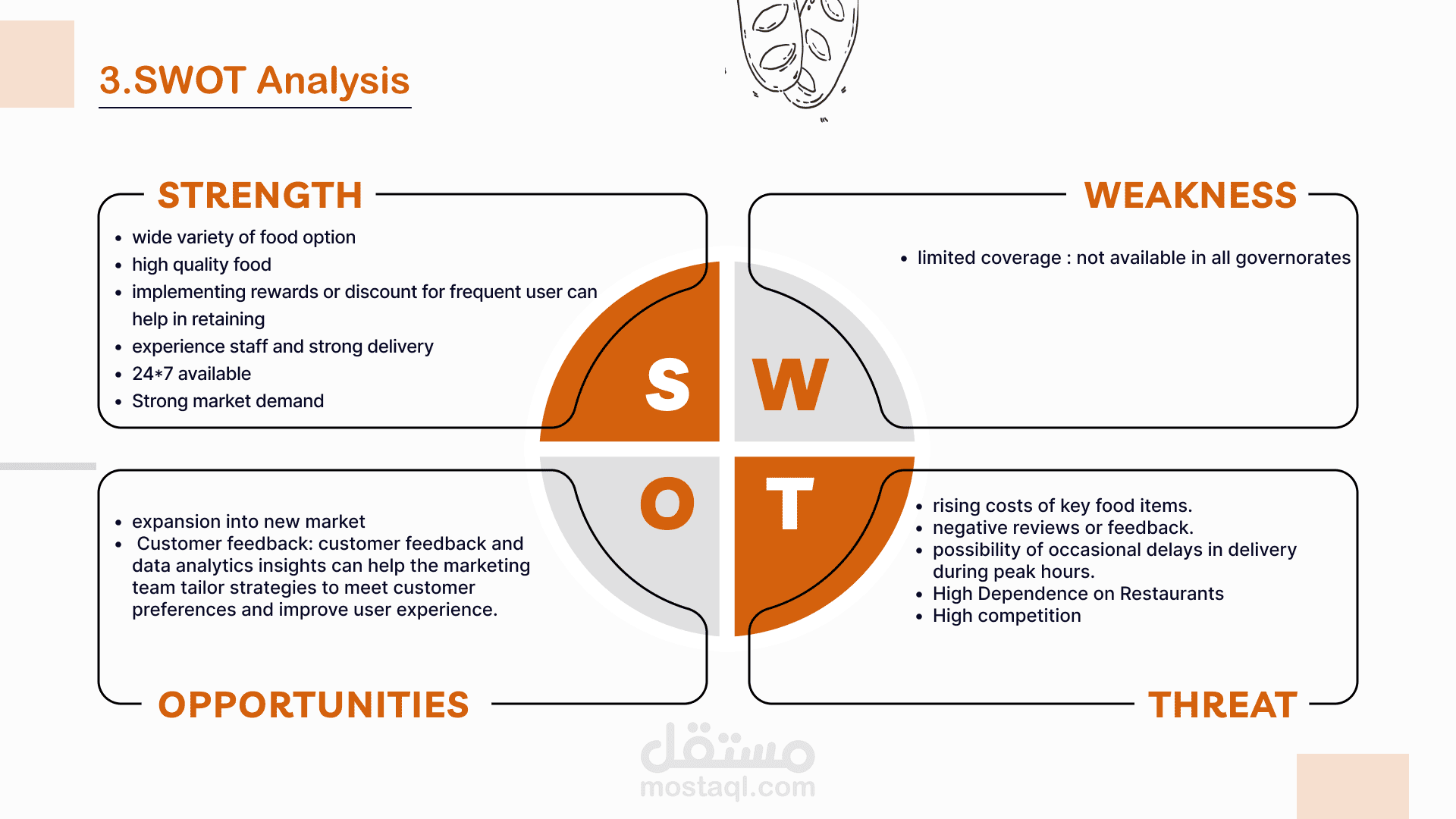 3.SWOT Analysis

STRENGTH

- wide variety of food option
- high quality food
- implementing rewards or discount for frequent user can help in retaining
- experience staff and strong delivery
- 24*7 available
- Strong market demand

WEAKNESS

- limited coverage : not available in all governorates

S W O T

- expansion into new market
- Customer feedback: customer feedback and data analytics insights can help the marketing team tailor strategies to meet customer preferences and improve user experience.

OPPORTUNITIES

- rising costs of key food items.
- negative reviews or feedback.
- possibility of occasional delays in delivery during peak hours.
- High Dependence on Restaurants
- High competition

THREAT

مستقل
mostaql.com